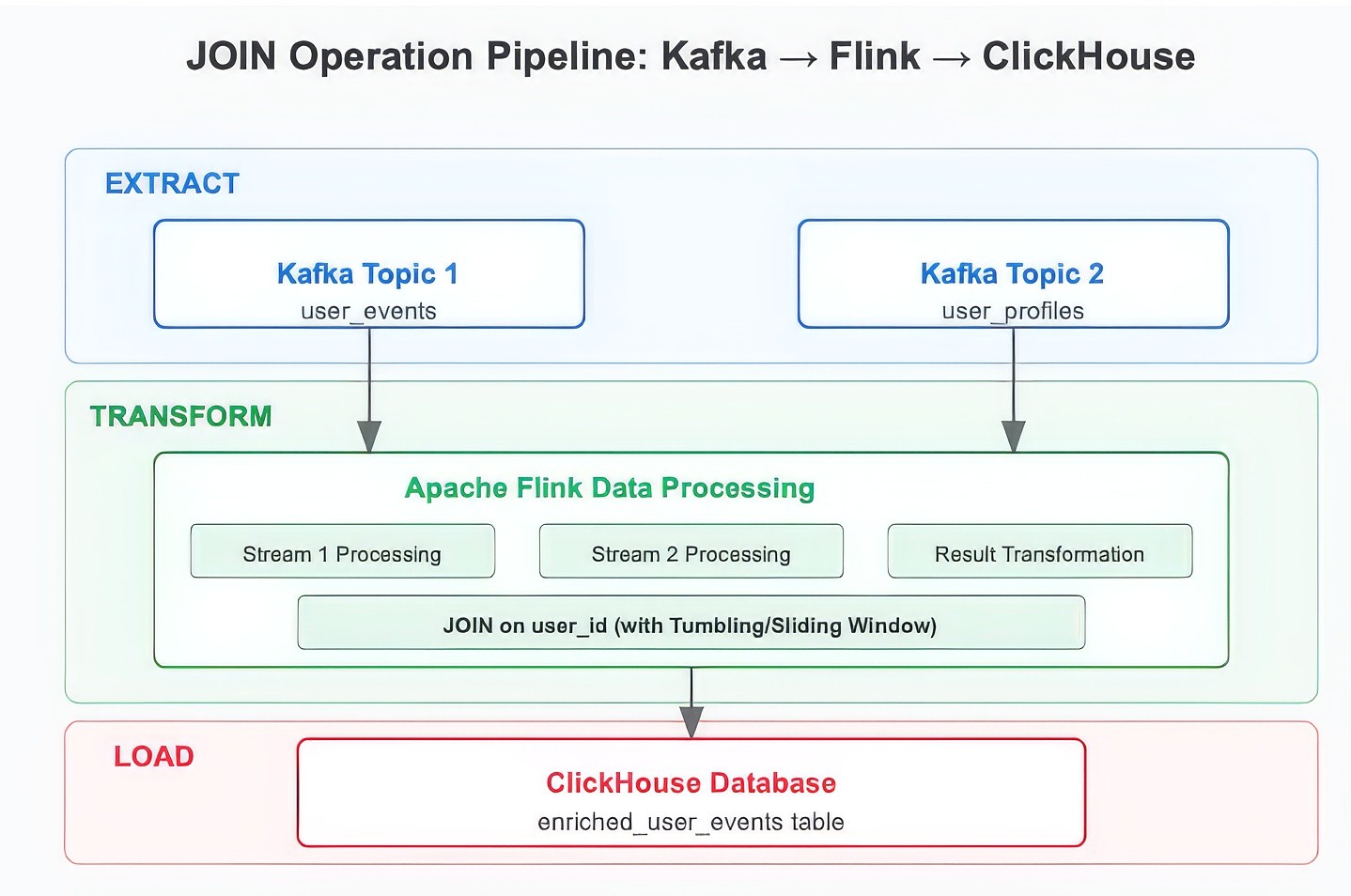 JOIN Operation Pipeline: Kafka → Flink → ClickHouse

EXTRACT

Kafka Topic 1
user_events

Kafka Topic 2
user_profiles

TRANSFORM

Apache Flink Data Processing

Stream 1 Processing

Stream 2 Processing

Result Transformation

JOIN on user_id (with Tumbling/Sliding Window)

LOAD

ClickHouse Database
enriched_user_events table